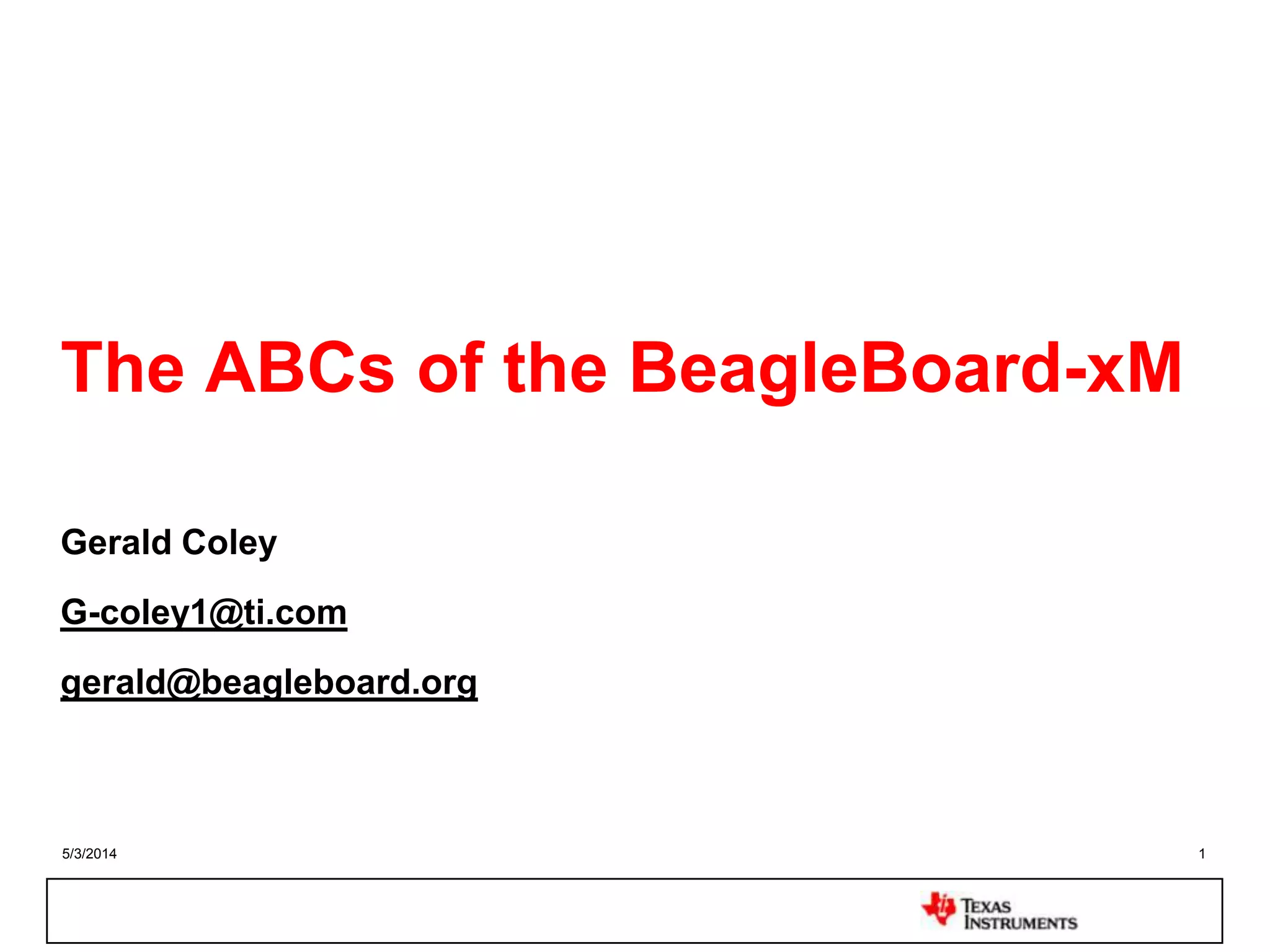 The ABCs of the BeagleBoard-xM

Gerald Coley

G-coley1@ti.com

gerald@beagleboard.org

5/3/2014

1

TEXAS INSTRUMENTS